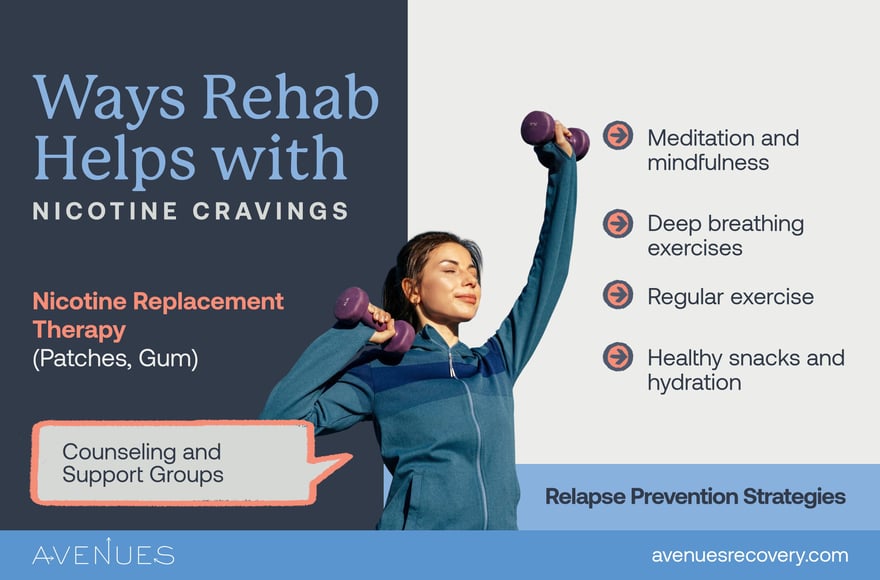 Ways Rehab Helps with
NICOTINE CRAVINGS

Nicotine Replacement Therapy
(Patches, Gum)

Counseling and Support Groups

Meditation and mindfulness

Deep breathing exercises

Regular exercise

Healthy snacks and hydration

Relapse Prevention Strategies

AVENUES

avenuesrecovery.com